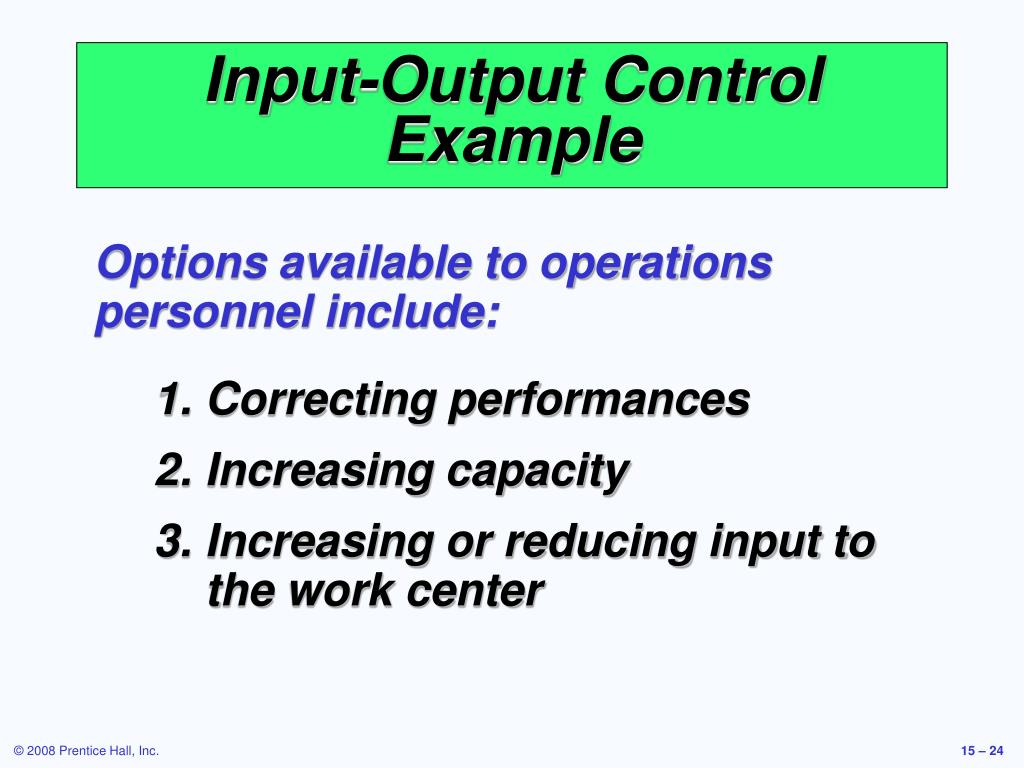 Input-Output Control Example

Options available to operations personnel include:

1. Correcting performances
2. Increasing capacity
3. Increasing or reducing input to the work center

© 2008 Prentice Hall, Inc.

15 – 24